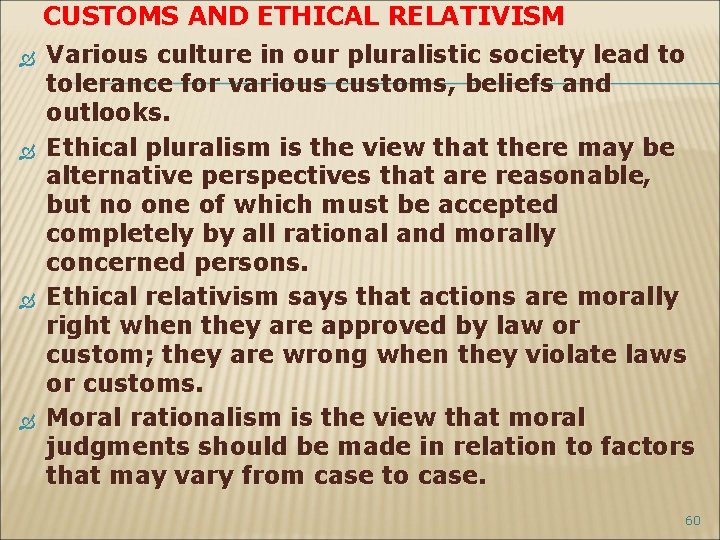 CUSTOMS AND ETHICAL RELATIVISM

Various culture in our pluralistic society lead to tolerance for various customs, beliefs and outlooks.

Ethical pluralism is the view that there may be alternative perspectives that are reasonable, but no one of which must be accepted completely by all rational and morally concerned persons.

Ethical relativism says that actions are morally right when they are approved by law or custom; they are wrong when they violate laws or customs.

Moral rationalism is the view that moral judgments should be made in relation to factors that may vary from case to case.

60